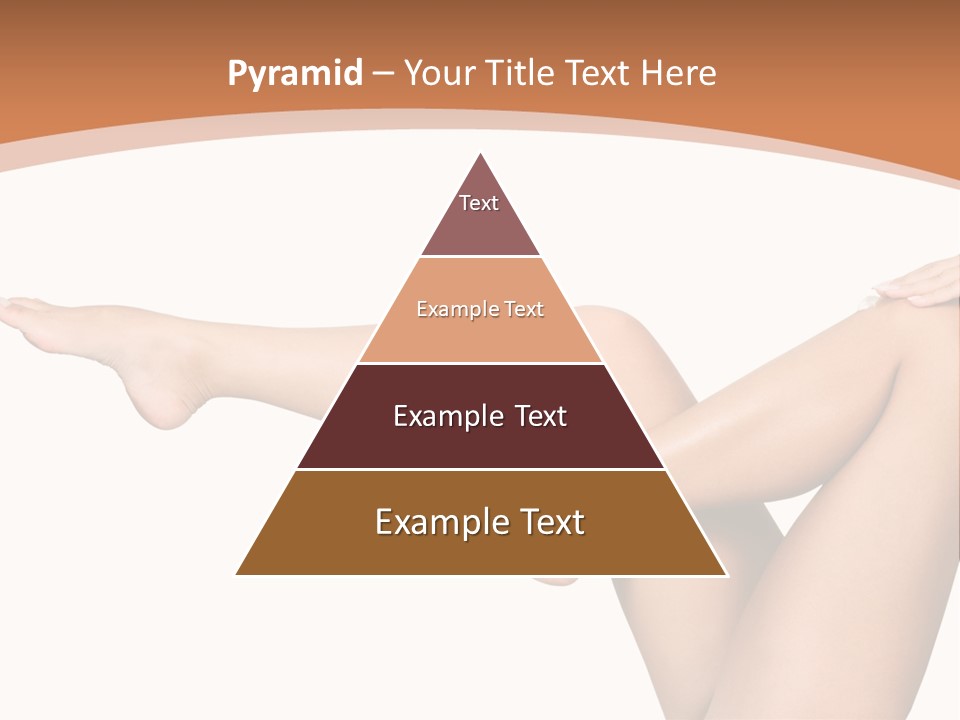 Pyramid – Your Title Text Here

Text

Example Text

Example Text

Example Text